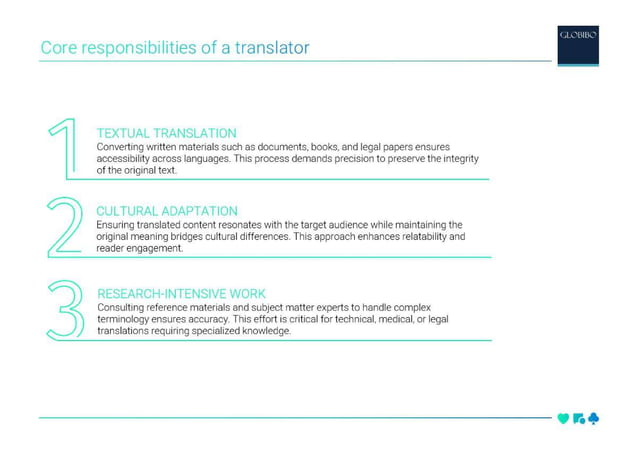 Core responsibilities of a translator

GLOBIBO

1

TEXTUAL TRANSLATION
Converting written materials such as documents, books, and legal papers ensures accessibility across languages. This process demands precision to preserve the integrity of the original text.

2

CULTURAL ADAPTATION
Ensuring translated content resonates with the target audience while maintaining the original meaning bridges cultural differences. This approach enhances relatability and reader engagement.

3

RESEARCH-INTENSIVE WORK
Consulting reference materials and subject matter experts to handle complex terminology ensures accuracy. This effort is critical for technical, medical, or legal translations requiring specialized knowledge.